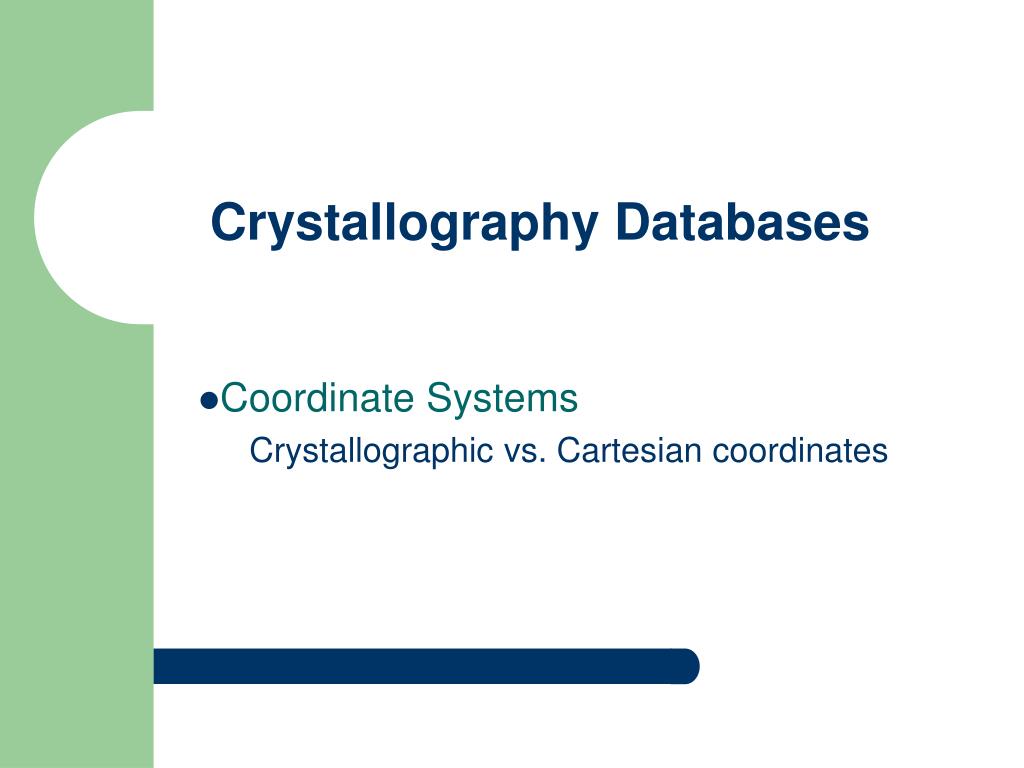 Crystallography Databases

●Coordinate Systems

Crystallographic vs. Cartesian coordinates